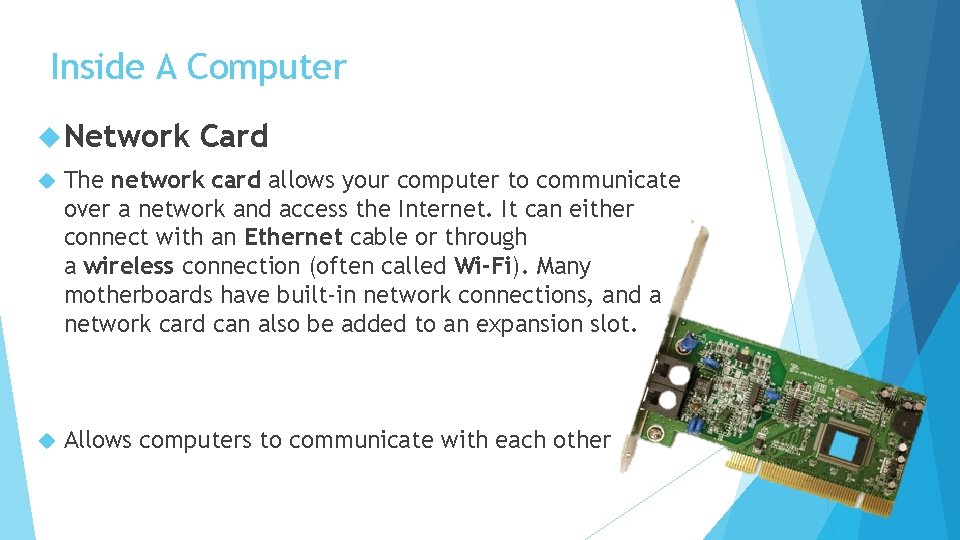 Inside A Computer

Network Card

The network card allows your computer to communicate over a network and access the Internet. It can either connect with an Ethernet cable or through a wireless connection (often called Wi-Fi). Many motherboards have built-in network connections, and a network card can also be added to an expansion slot.

Allows computers to communicate with each other